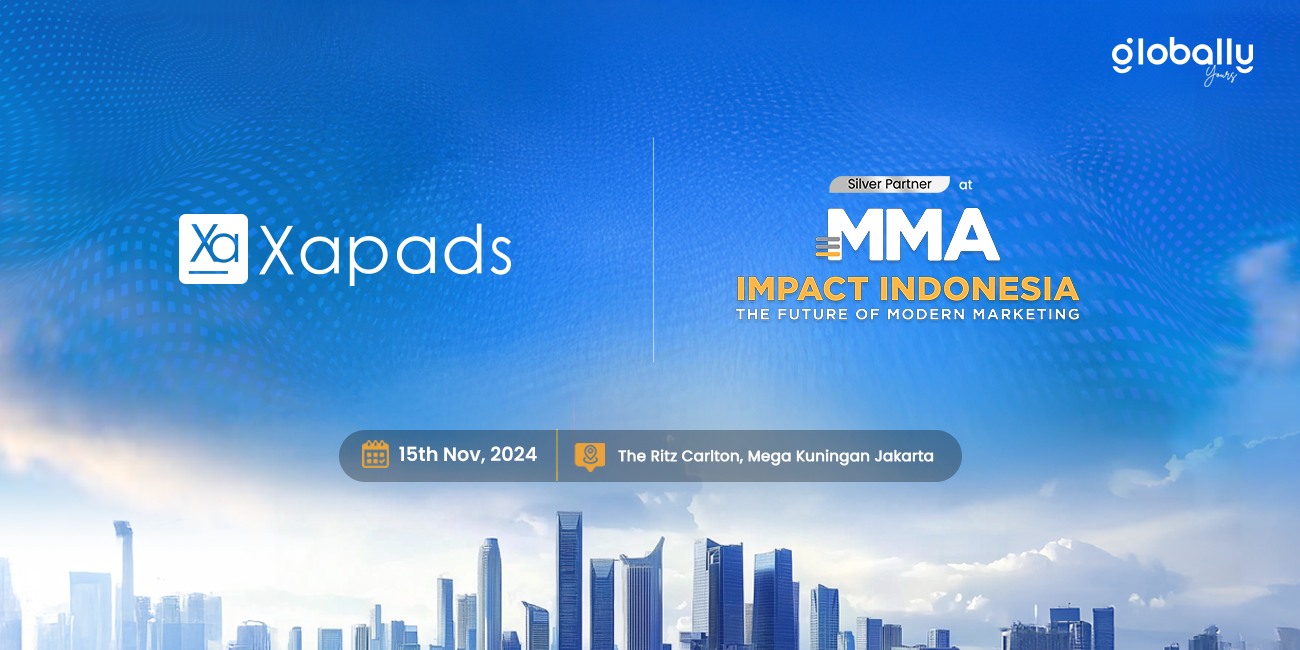 globally
Yours

Xa Xapads

Silver Partner at
MMA
IMPACT INDONESIA
THE FUTURE OF MODERN MARKETING

15th Nov, 2024
The Ritz Carlton, Mega Kuningan Jakarta